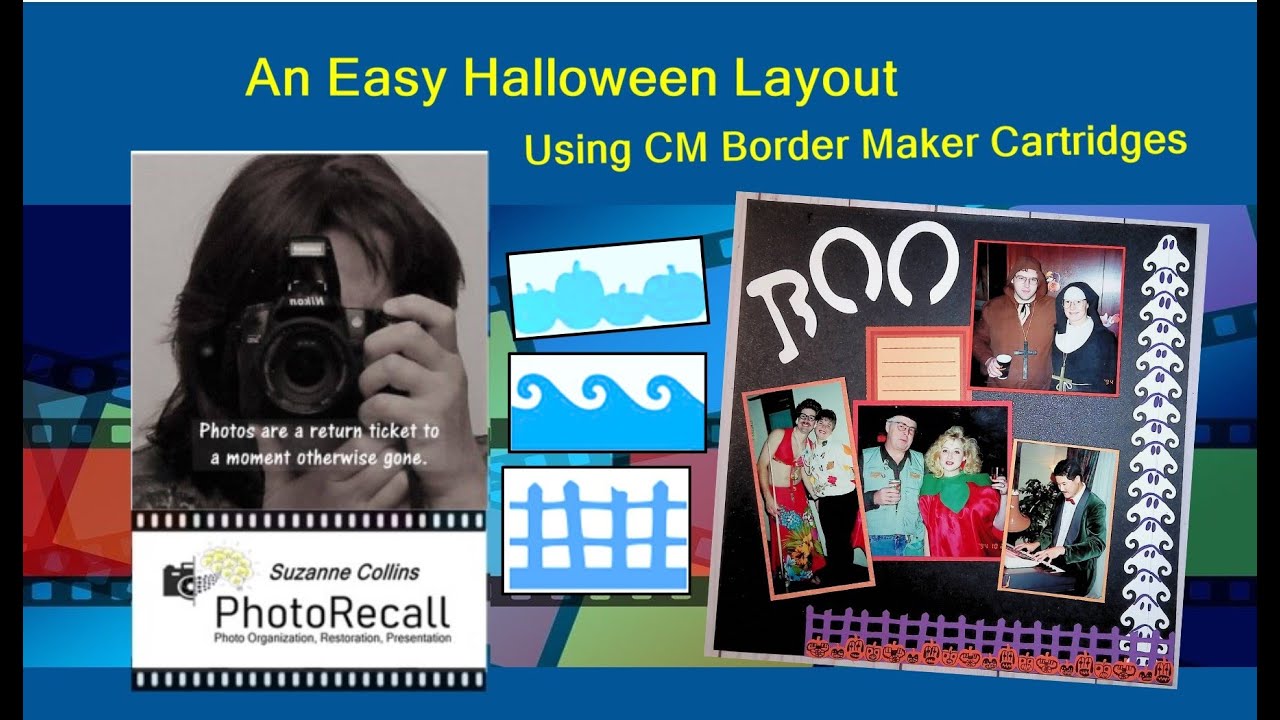 An Easy Halloween Layout

Using CM Border Maker Cartridges

Nikon

Photos are a return ticket to a moment otherwise gone.

Suzanne Collins

PhotoRecall

Photo Organization, Restoration, Presentation

BOO